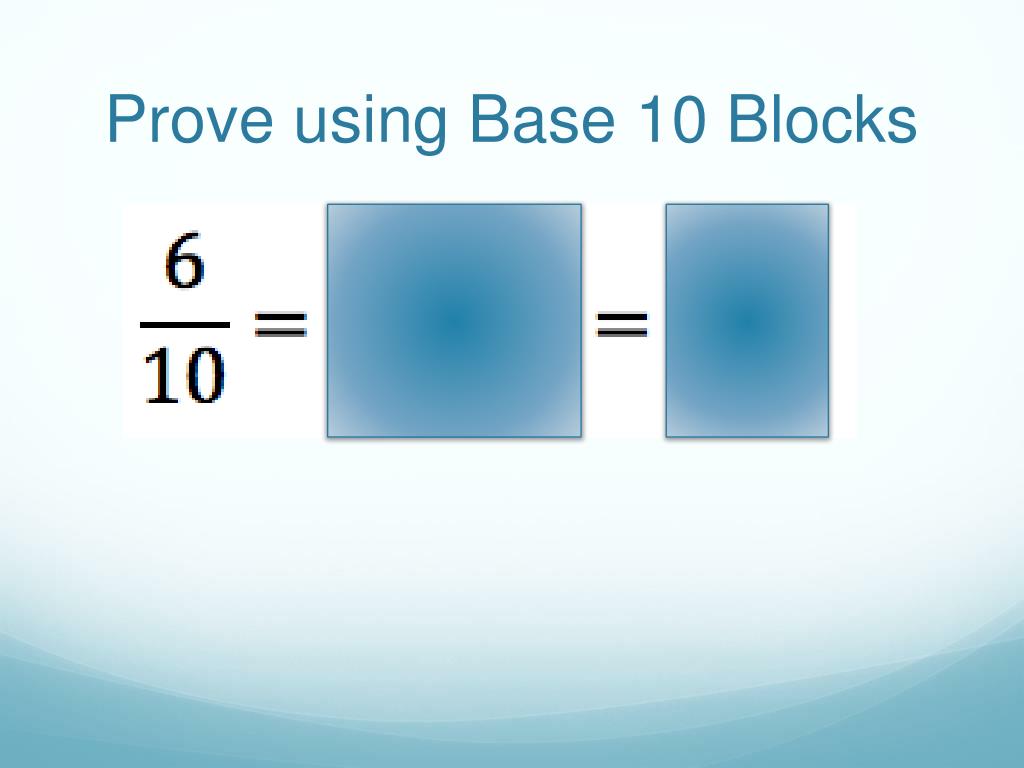 Prove using Base 10 Blocks

$\frac{6}{10} = \quad = $